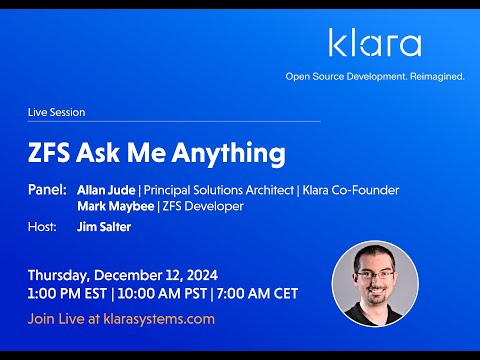 klara

Open Source Development. Reimagined.

Live Session

ZFS Ask Me Anything

Panel: Allan Jude | Principal Solutions Architect | Klara Co-Founder
Mark Maybee | ZFS Developer

Host: Jim Salter

Thursday, December 12, 2024
1:00 PM EST | 10:00 AM PST | 7:00 AM CET

Join Live at klarasystems.com